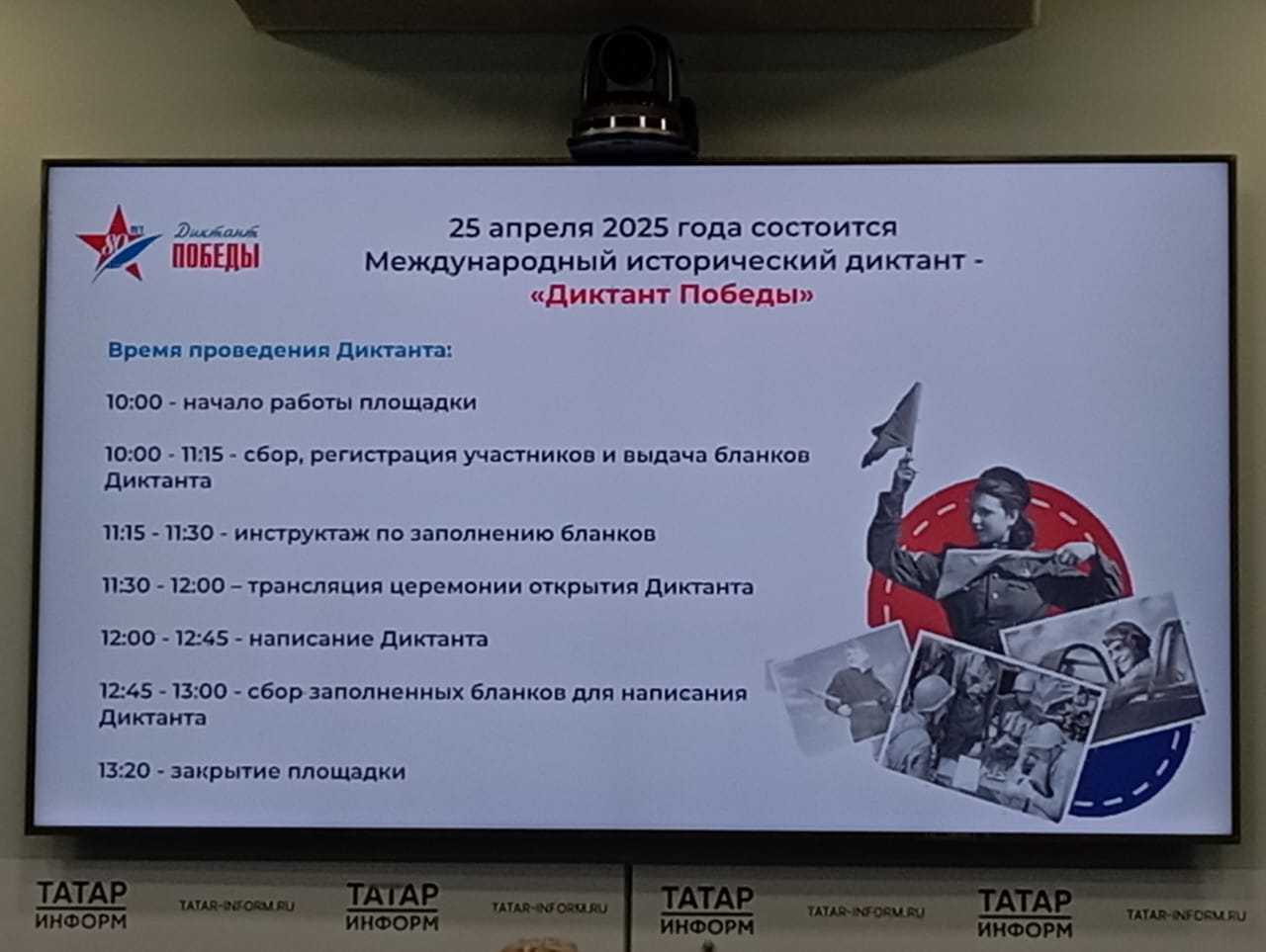 80 ЛЕТ Диктант ПОБЕДЫ

25 апреля 2025 года состоится Международный исторический диктант - «Диктант Победы»

Время проведения Диктанта:

10:00 - начало работы площадки

10:00 - 11:15 - сбор, регистрация участников и выдача бланков Диктанта

11:15 - 11:30 - инструктаж по заполнению бланков

11:30 - 12:00 – трансляция церемонии открытия Диктанта

12:00 - 12:45 - написание Диктанта

12:45 - 13:00 - сбор заполненных бланков для написания Диктанта

13:20 - закрытие площадки

ТАТАР ИНФОРМ TATAR-INFORM.RU ТАТАР ИНФОРМ TATAR-INFORM.RU ТАТАР ИНФОРМ TATAR-INFORM.RU ТАТАР ИНФОРМ TATAR-INFORM.RU